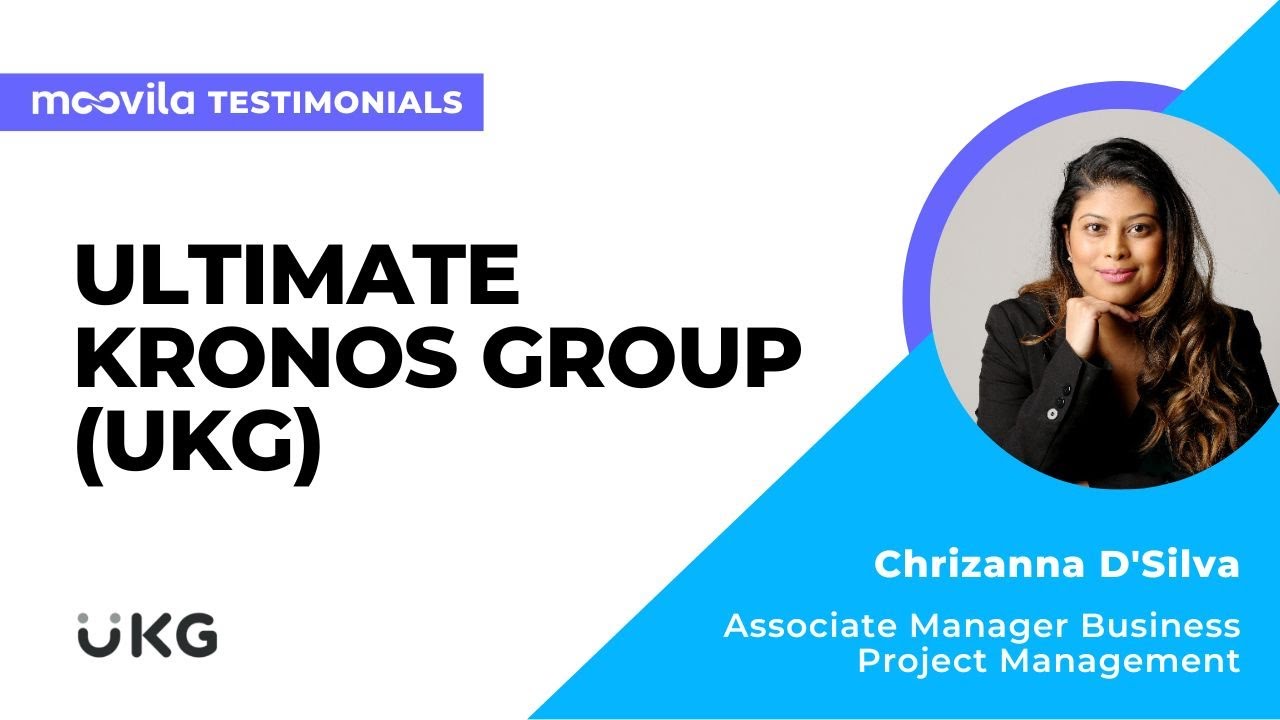 moovila TESTIMONIALS

ULTIMATE KRONOS GROUP (UKG)

UKG

Chrizanna D'Silva

Associate Manager Business Project Management